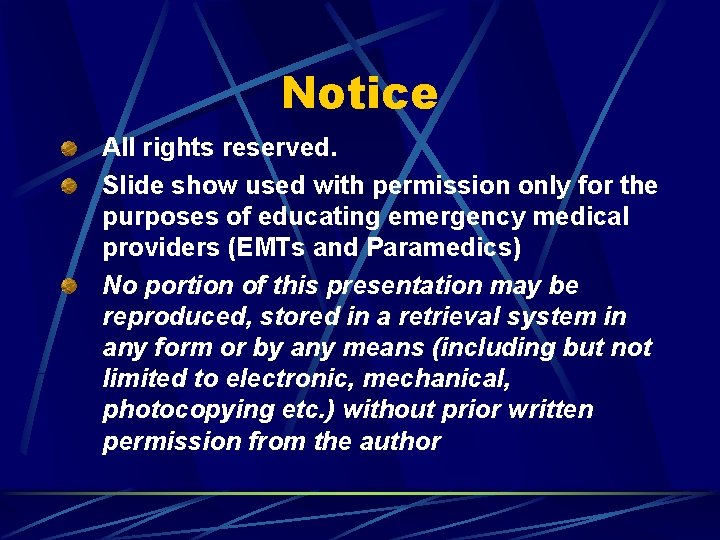 Notice

All rights reserved.

Slide show used with permission only for the purposes of educating emergency medical providers (EMTs and Paramedics)

No portion of this presentation may be reproduced, stored in a retrieval system in any form or by any means (including but not limited to electronic, mechanical, photocopying etc.) without prior written permission from the author